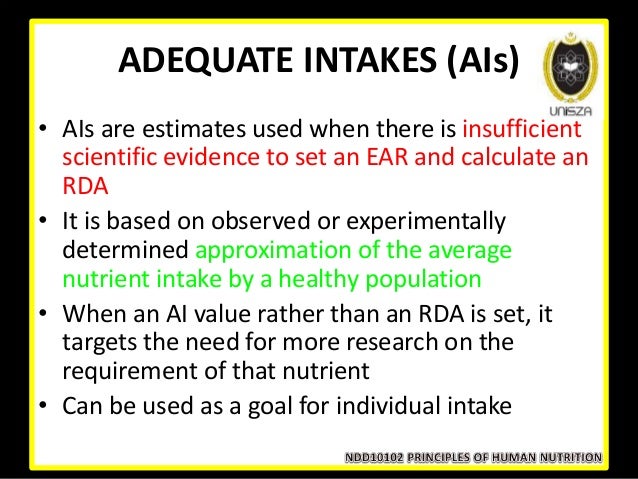 ADEQUATE INTAKES (AIs)

UNISZA

• AIs are estimates used when there is insufficient scientific evidence to set an EAR and calculate an RDA

• It is based on observed or experimentally determined approximation of the average nutrient intake by a healthy population

• When an AI value rather than an RDA is set, it targets the need for more research on the requirement of that nutrient

• Can be used as a goal for individual intake

NDD10102 PRINCIPLES OF HUMAN NUTRITION